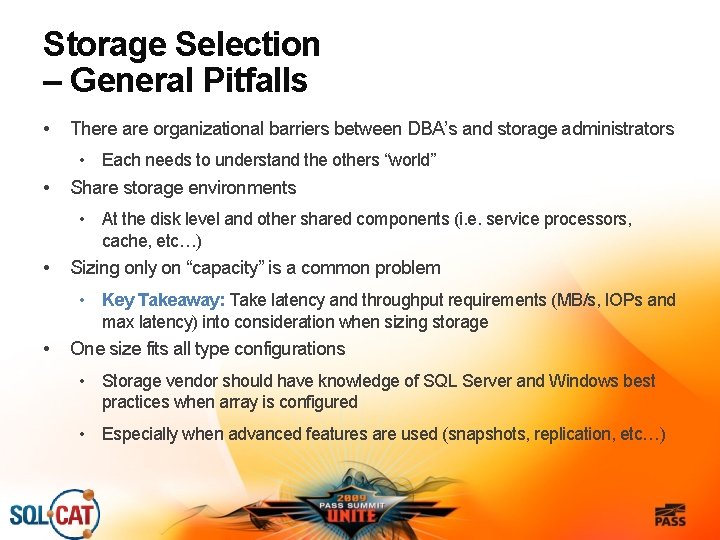 Storage Selection
– General Pitfalls

• There are organizational barriers between DBA's and storage administrators
  • Each needs to understand the others "world"
• Share storage environments
  • At the disk level and other shared components (i.e. service processors, cache, etc…)
• Sizing only on "capacity" is a common problem
  • Key Takeaway: Take latency and throughput requirements (MB/s, IOPs and max latency) into consideration when sizing storage
• One size fits all type configurations
  • Storage vendor should have knowledge of SQL Server and Windows best practices when array is configured
  • Especially when advanced features are used (snapshots, replication, etc…)

SQL CAT
2009 PASS SUMMIT UNITE
PASS